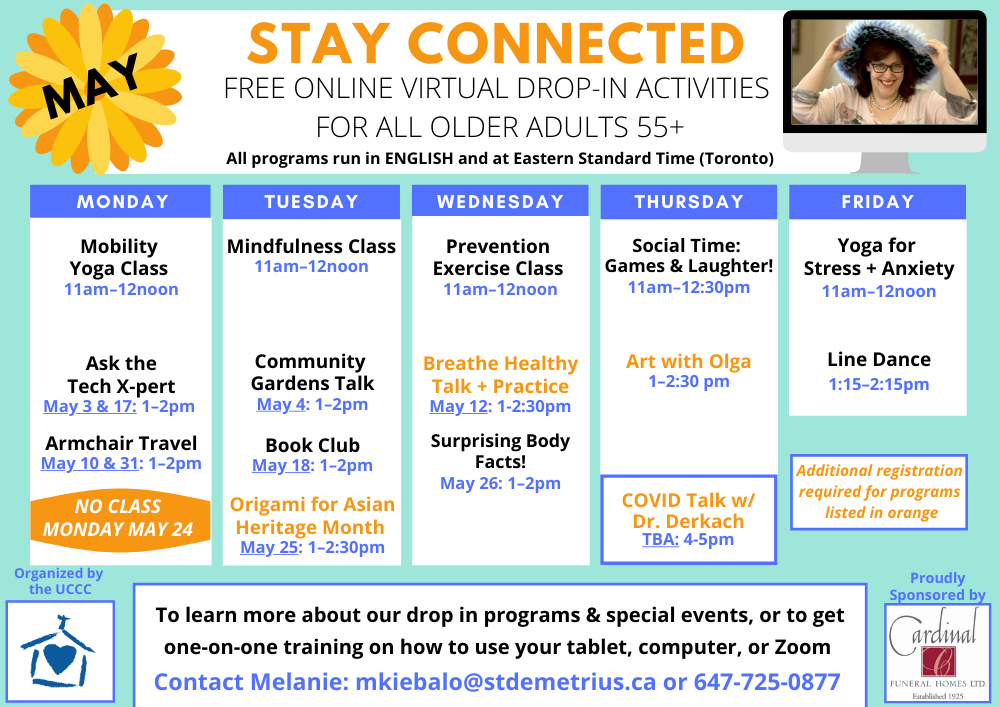 MAY

STAY CONNECTED

FREE ONLINE VIRTUAL DROP-IN ACTIVITIES FOR ALL OLDER ADULTS 55+

All programs run in ENGLISH and at Eastern Standard Time (Toronto)

MONDAY

Mobility Yoga Class
11am–12noon

Ask the Tech X-pert
May 3 & 17: 1–2pm

Armchair Travel
May 10 & 31: 1–2pm

NO CLASS MONDAY MAY 24

TUESDAY

Mindfulness Class
11am–12noon

Community Gardens Talk
May 4: 1–2pm

Book Club
May 18: 1–2pm

Origami for Asian Heritage Month
May 25: 1–2:30pm

WEDNESDAY

Prevention Exercise Class
11am–12noon

Breathe Healthy Talk + Practice
May 12: 1-2:30pm

Surprising Body Facts!
May 26: 1–2pm

THURSDAY

Social Time: Games & Laughter!
11am–12:30pm

Art with Olga
1–2:30 pm

COVID Talk w/ Dr. Derkach
TBA: 4-5pm

FRIDAY

Yoga for Stress + Anxiety
11am–12noon

Line Dance
1:15–2:15pm

Additional registration required for programs listed in orange

Organized by the UCCC

To learn more about our drop in programs & special events, or to get one-on-one training on how to use your tablet, computer, or Zoom

Contact Melanie: mkiebalo@stdemetrius.ca or 647-725-0877

Proudly Sponsored by

Cardinal FUNERAL HOMES LTD. Established 1925